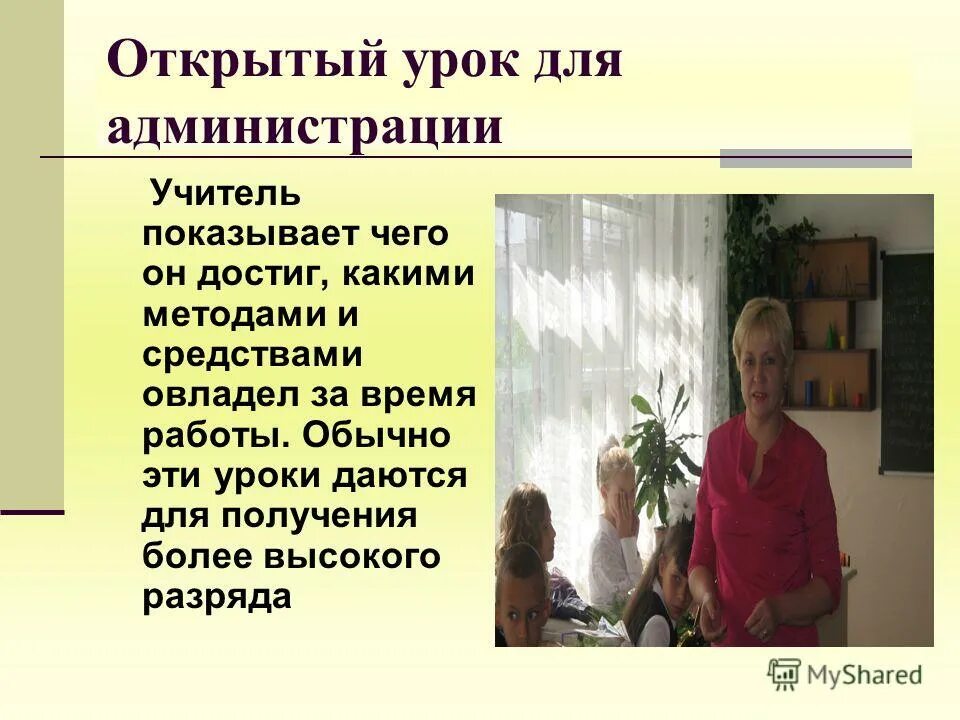 Открытый урок для администрации

Учитель показывает чего он достиг, какими методами и средствами овладел за время работы. Обычно эти уроки даются для получения более высокого разряда

MyShared